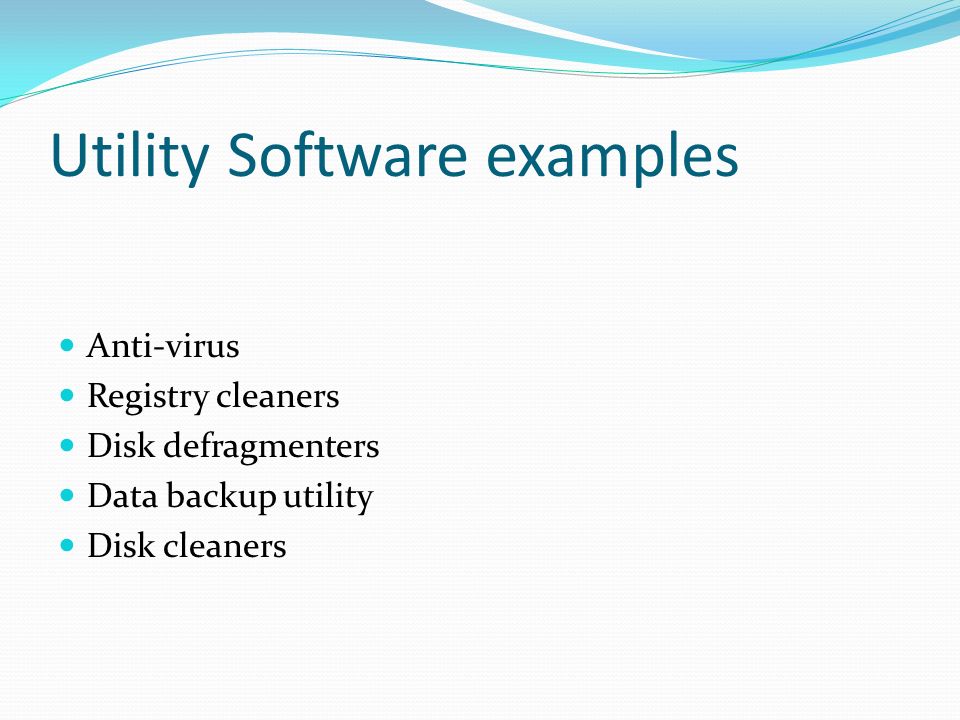 Utility Software examples

- Anti-virus
- Registry cleaners
- Disk defragmenters
- Data backup utility
- Disk cleaners